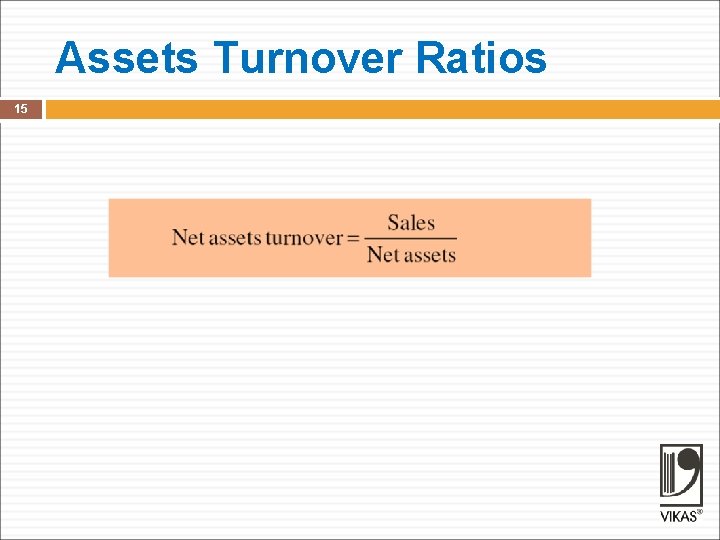 Assets Turnover Ratios

15

$\text{Net assets turnover} = \frac{\text{Sales}}{\text{Net assets}}$

VIKAS®